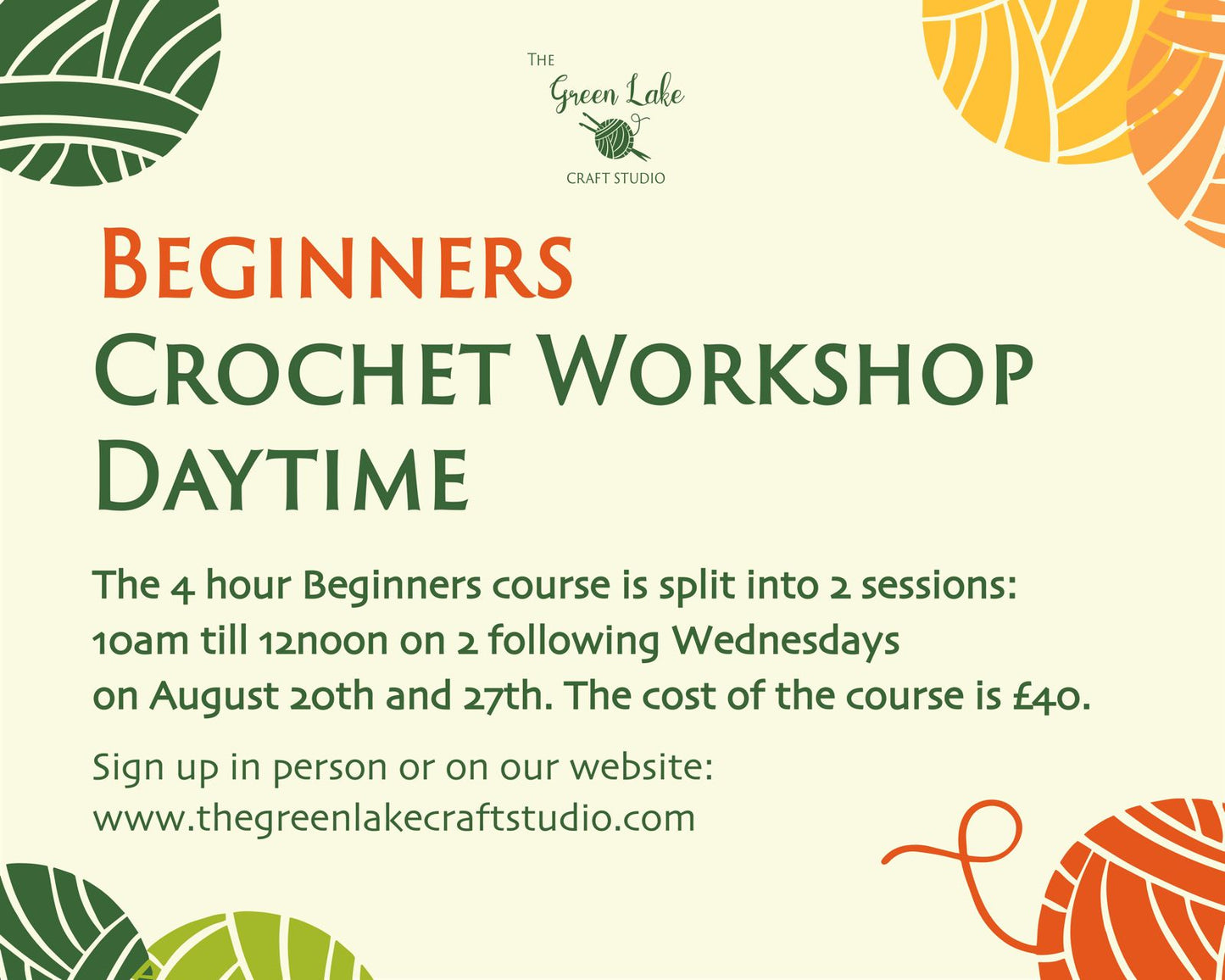 THE
Green Lake
CRAFT STUDIO

BEGINNERS
CROCHET WORKSHOP
DAYTIME

The 4 hour Beginners course is split into 2 sessions: 10am till 12noon on 2 following Wednesdays on August 20th and 27th. The cost of the course is £40.

Sign up in person or on our website:
www.thegreenlakecraftstudio.com